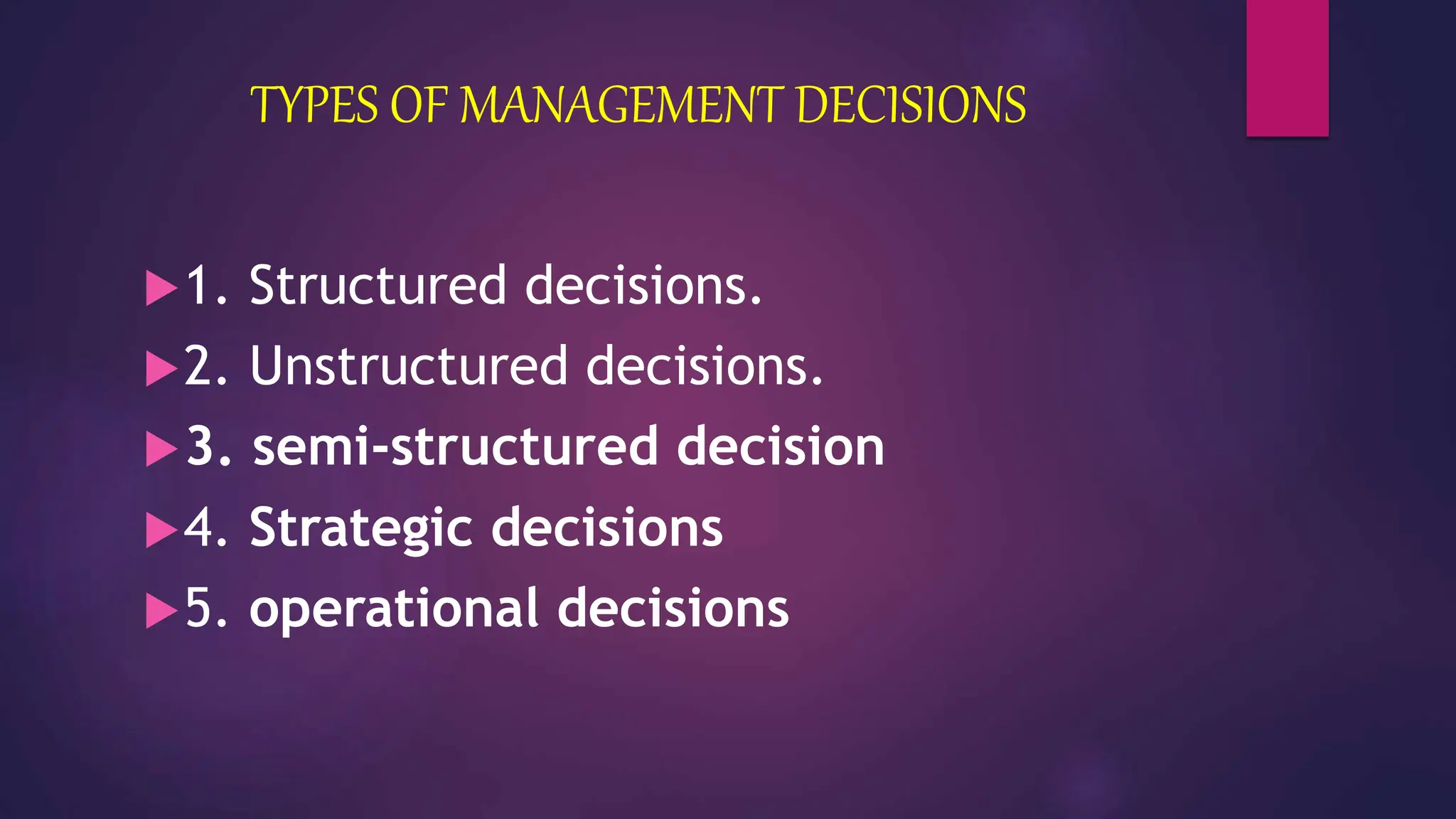 TYPES OF MANAGEMENT DECISIONS

1. Structured decisions.
2. Unstructured decisions.
3. semi-structured decision
4. Strategic decisions
5. operational decisions